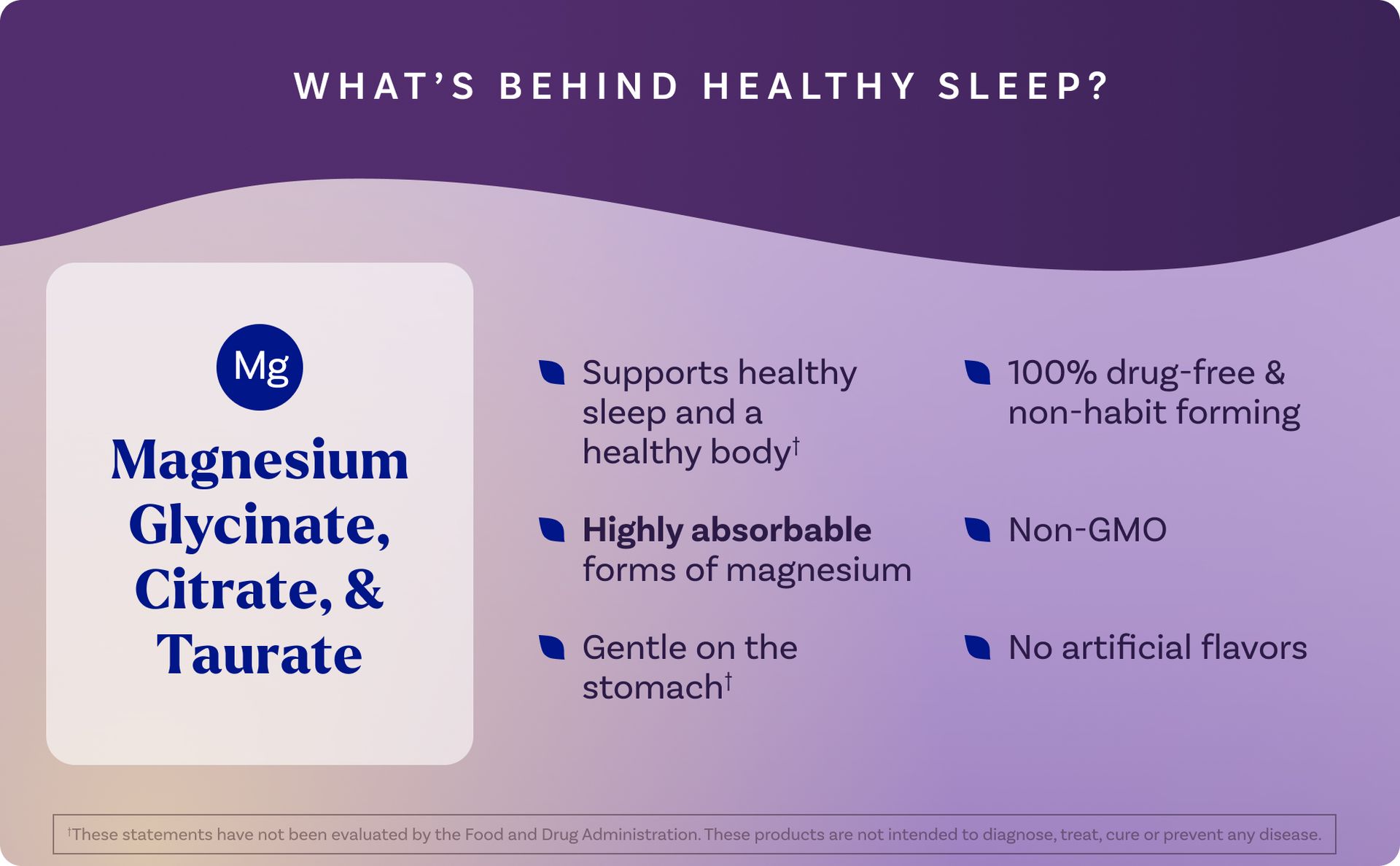 WHAT'S BEHIND HEALTHY SLEEP?

Mg

Magnesium Glycinate, Citrate, & Taurate

Supports healthy sleep and a healthy body†

Highly absorbable forms of magnesium

Gentle on the stomach†

100% drug-free & non-habit forming

Non-GMO

No artificial flavors

†These statements have not been evaluated by the Food and Drug Administration. These products are not intended to diagnose, treat, cure or prevent any disease.